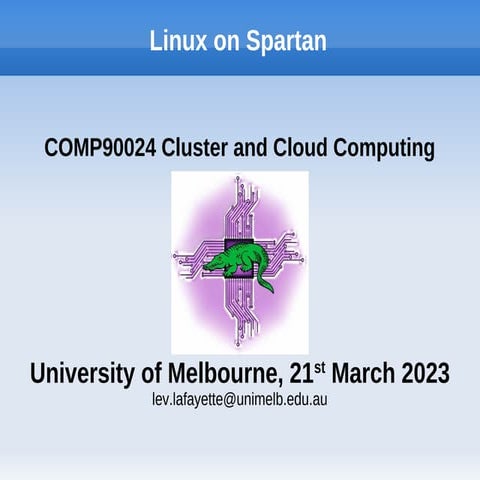 Linux on Spartan

COMP90024 Cluster and Cloud Computing

University of Melbourne, 21$^{st}$ March 2023

lev.lafayette@unimelb.edu.au